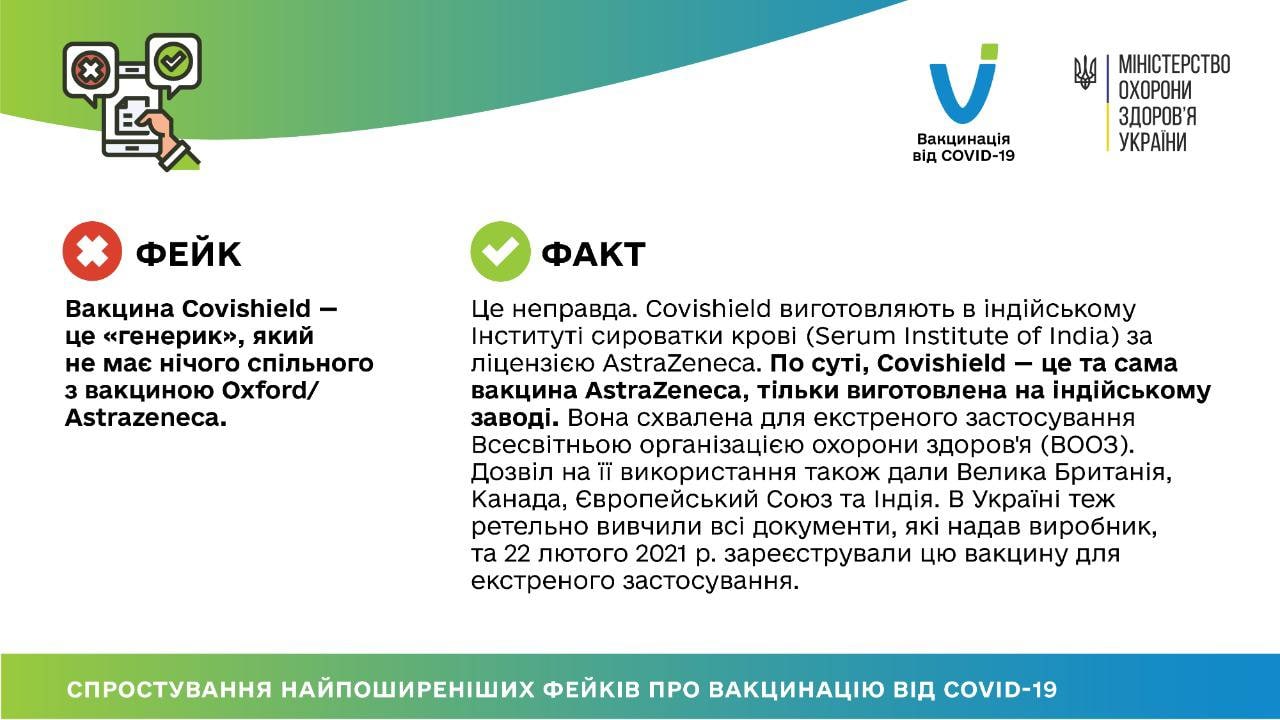 Вакцинація від COVID-19

МІНІСТЕРСТВО ОХОРОНИ ЗДОРОВ'Я УКРАЇНИ

ФЕЙК

Вакцина Covishield — це «генерик», який не має нічого спільного з вакциною Oxford/ Astrazeneca.

ФАКТ

Це неправда. Covishield виготовляють в індійському Інституті сироватки крові (Serum Institute of India) за ліцензією AstraZeneca. По суті, Covishield — це та сама вакцина AstraZeneca, тільки виготовлена на індійському заводі. Вона схвалена для екстреного застосування Всесвітньою організацією охорони здоров'я (ВООЗ). Дозвіл на її використання також дали Велика Британія, Канада, Європейський Союз та Індія. В Україні теж ретельно вивчили всі документи, які надав виробник, та 22 лютого 2021 р. зареєстрували цю вакцину для екстреного застосування.

СПРОСТУВАННЯ НАЙПОШИРЕНІШИХ ФЕЙКІВ ПРО ВАКЦИНАЦІЮ ВІД COVID-19